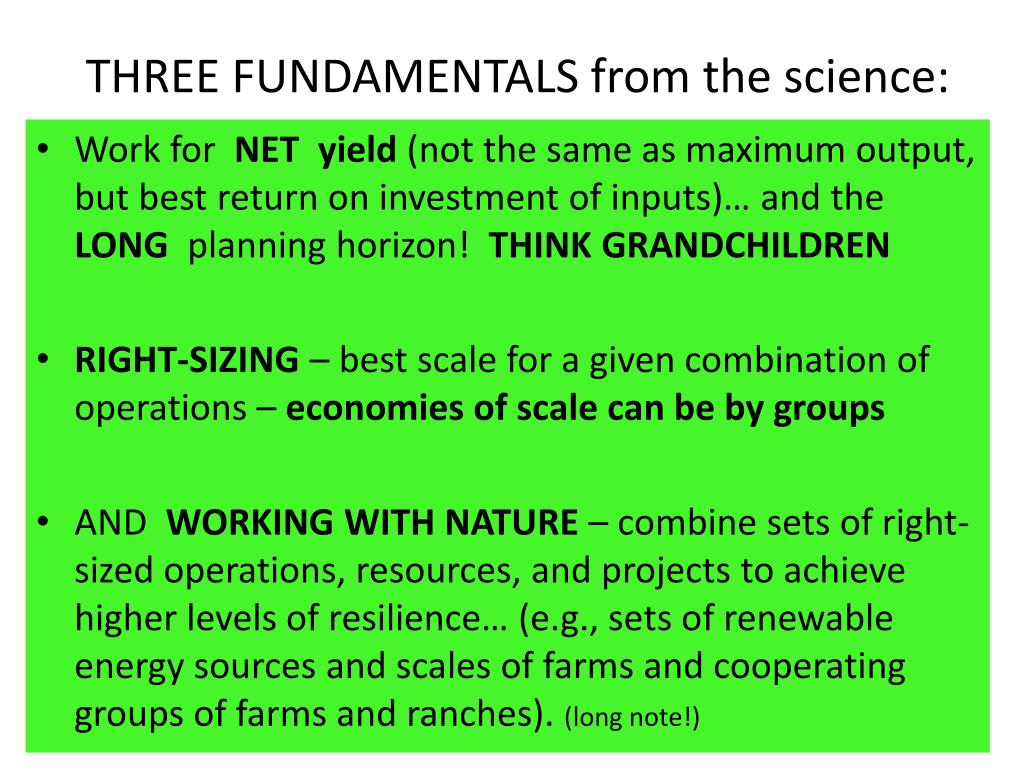 THREE FUNDAMENTALS from the science:

• Work for NET yield (not the same as maximum output, but best return on investment of inputs)… and the LONG planning horizon! THINK GRANDCHILDREN

• RIGHT-SIZING – best scale for a given combination of operations – economies of scale can be by groups

• AND WORKING WITH NATURE – combine sets of right-sized operations, resources, and projects to achieve higher levels of resilience… (e.g., sets of renewable energy sources and scales of farms and cooperating groups of farms and ranches). (long note!)